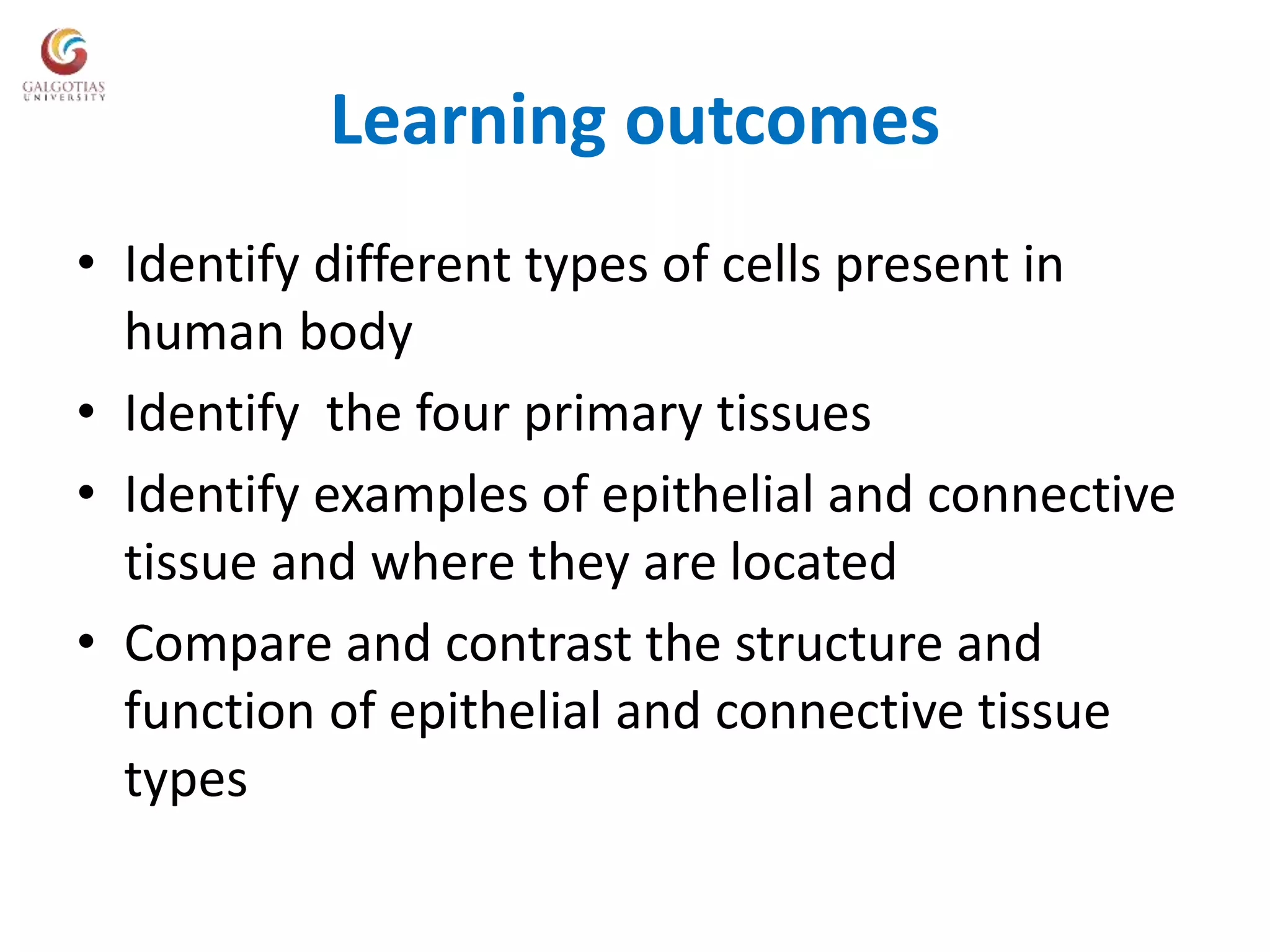 GALGOTIAS
UNIVERSITY

Learning outcomes

• Identify different types of cells present in human body
• Identify  the four primary tissues
• Identify examples of epithelial and connective tissue and where they are located
• Compare and contrast the structure and function of epithelial and connective tissue types